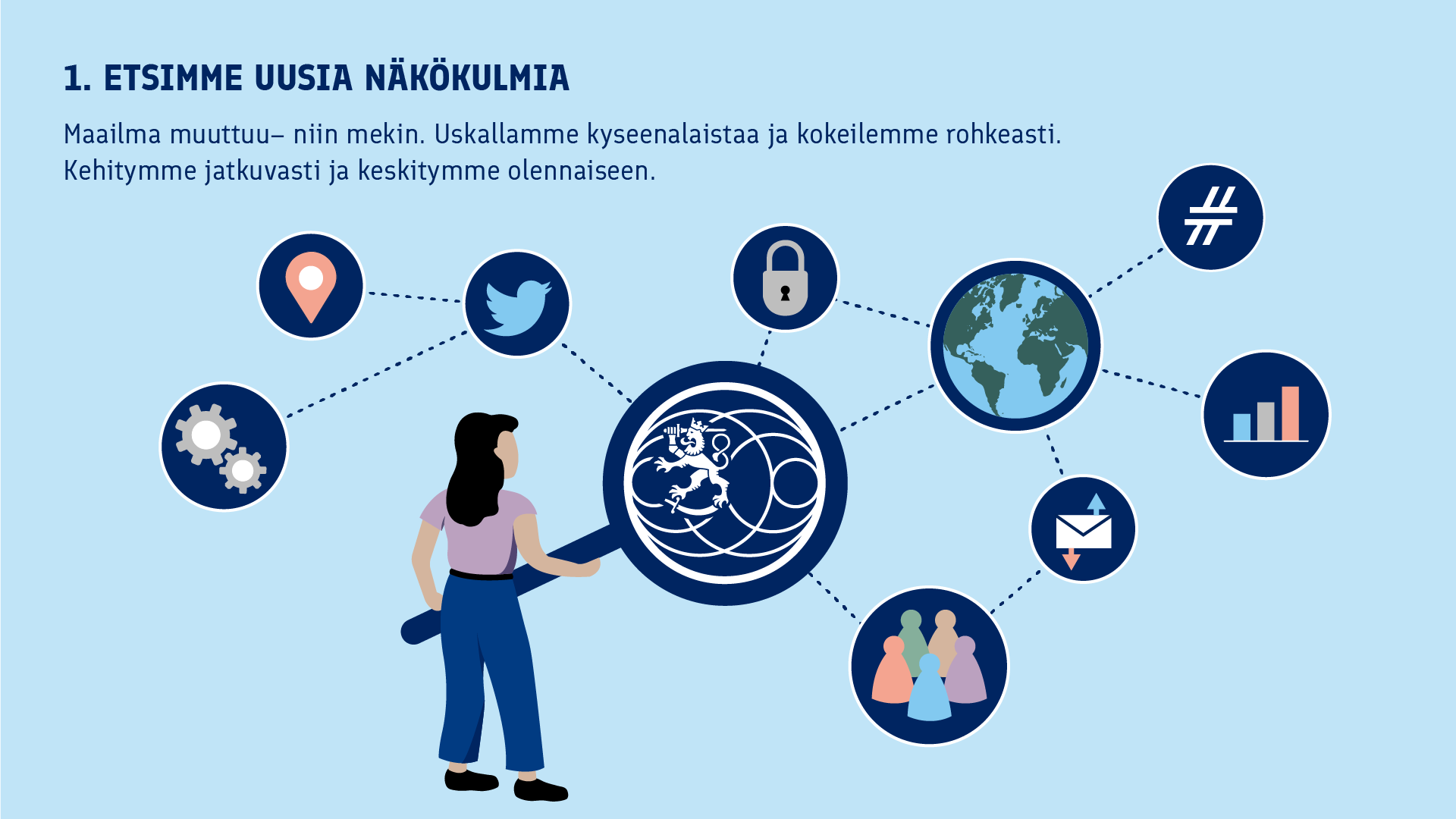 1. ETSIMME UUSIA NÄKÖKULMIA

Maailma muuttuu– niin mekin. Uskallamme kyseenalaistaa ja kokeilemme rohkeasti. Kehitymme jatkuvasti ja keskitymme olennaiseen.

#